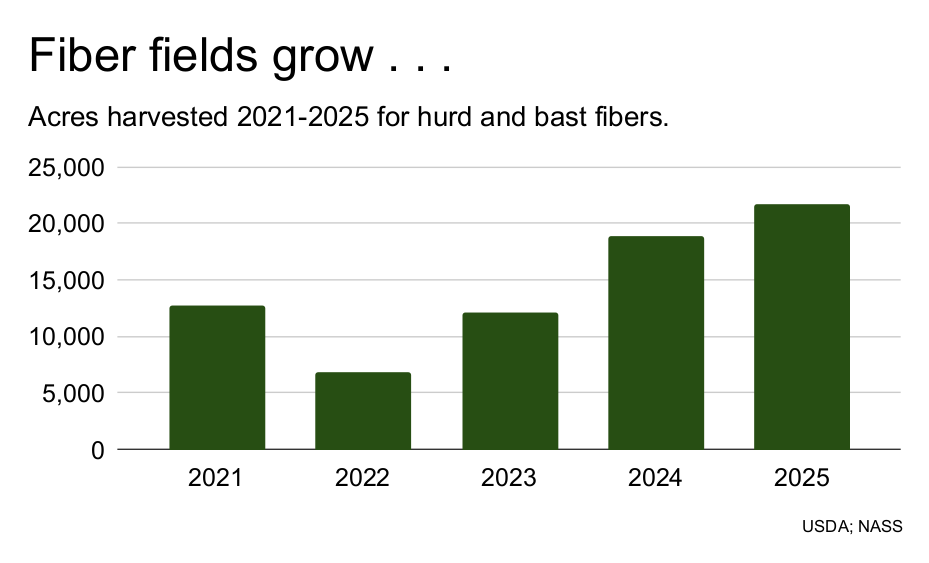 Fiber fields grow . . .

Acres harvested 2021-2025 for hurd and bast fibers.

25,000
20,000
15,000
10,000
5,000
0

2021
2022
2023
2024
2025

USDA; NASS